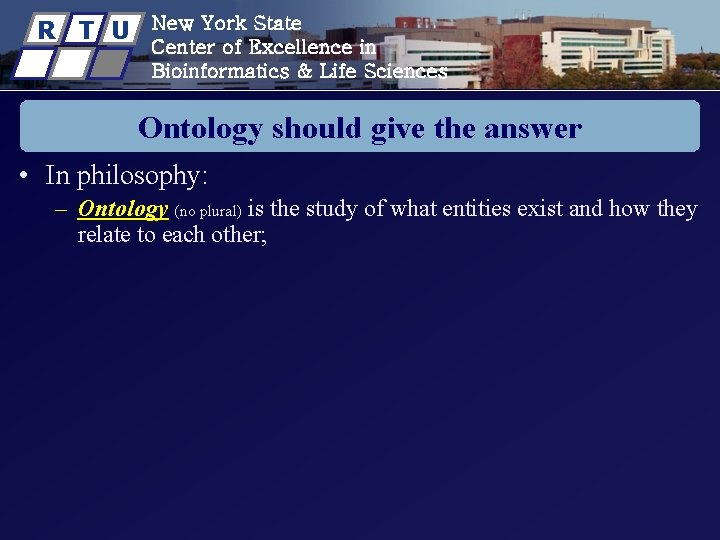 R T U

New York State
Center of Excellence in
Bioinformatics & Life Sciences

Ontology should give the answer

• In philosophy:
– Ontology (no plural) is the study of what entities exist and how they relate to each other;